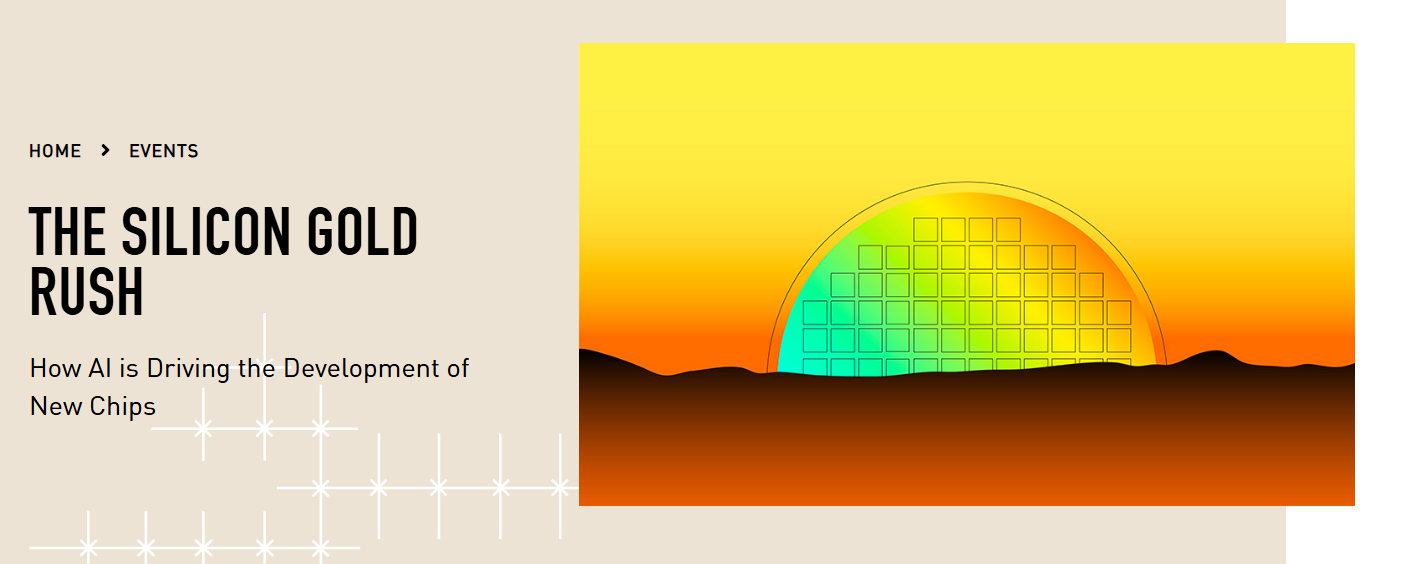 HOME > EVENTS

THE SILICON GOLD RUSH

How AI is Driving the Development of New Chips